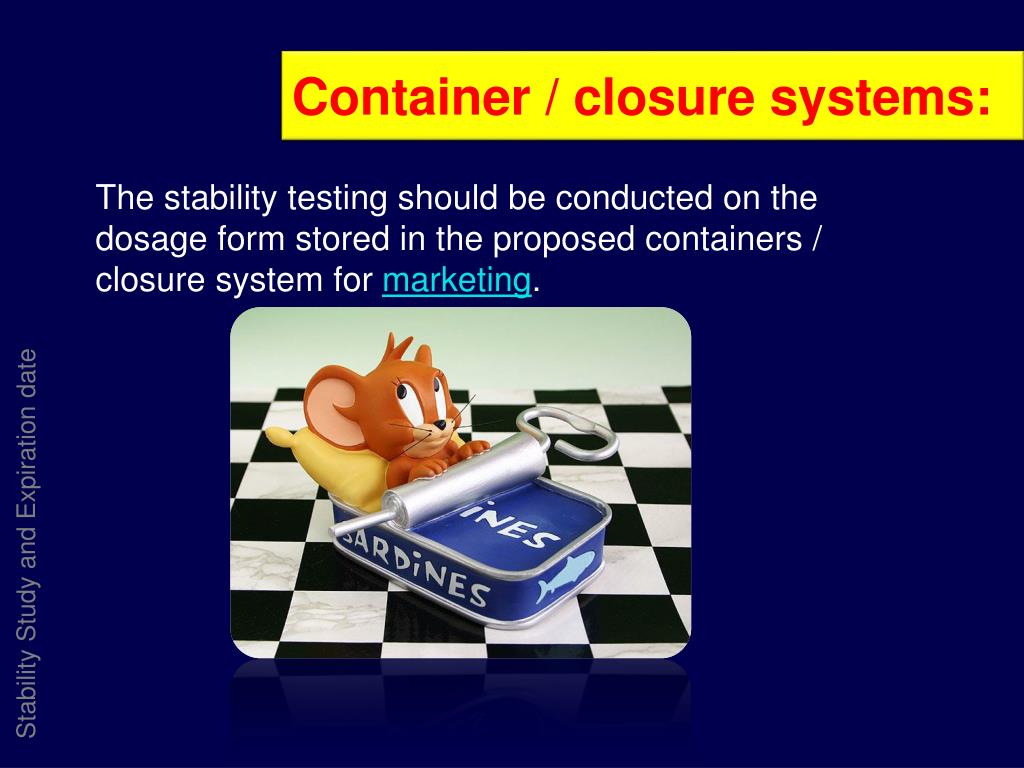 Container / closure systems:

The stability testing should be conducted on the dosage form stored in the proposed containers / closure system for marketing.

INES

SARDINES

Stability Study and Expiration date